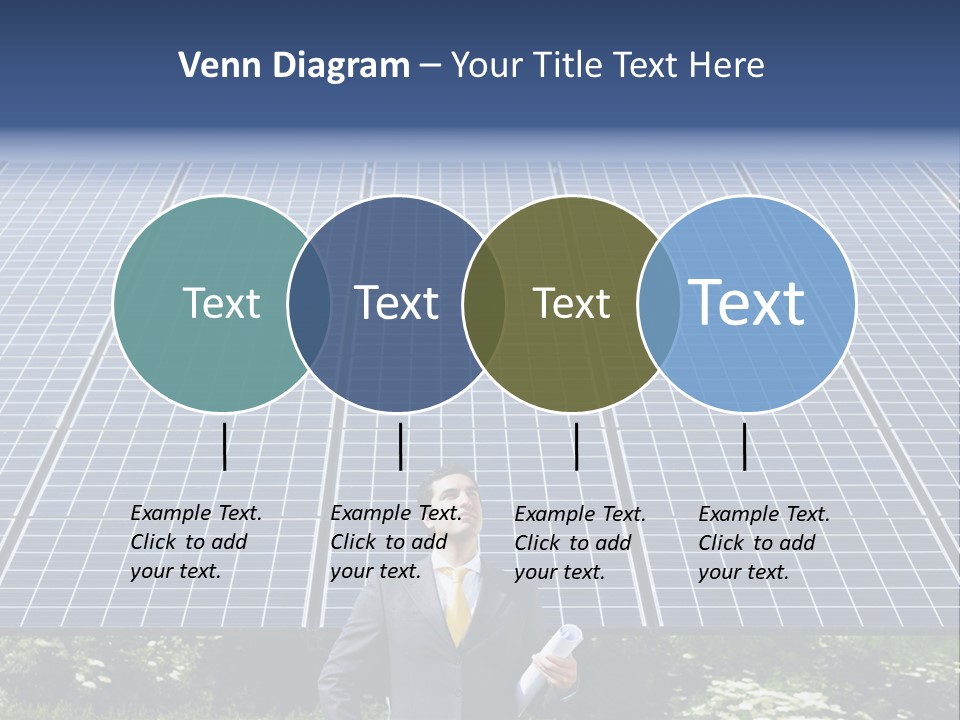 Venn Diagram – Your Title Text Here

Text

Text

Text

Text

Example Text. Click to add your text.

Example Text. Click to add your text.

Example Text. Click to add your text.

Example Text. Click to add your text.